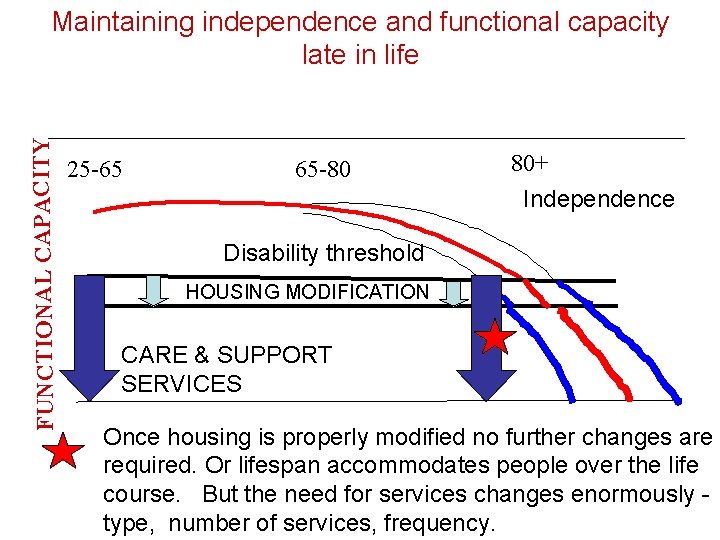 Maintaining independence and functional capacity late in life

FUNCTIONAL CAPACITY

25-65

65-80

80+

Independence

Disability threshold

HOUSING MODIFICATION

CARE & SUPPORT SERVICES

Once housing is properly modified no further changes are required. Or lifespan accommodates people over the life course. But the need for services changes enormously - type, number of services, frequency.